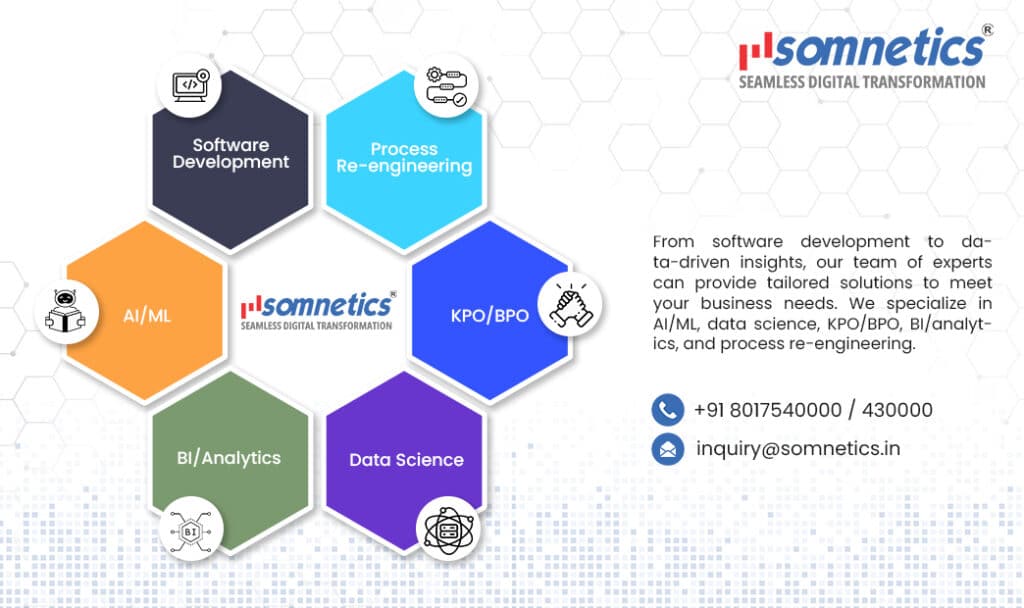 somnetics®
SEAMLESS DIGITAL TRANSFORMATION

Software Development

Process Re-engineering

AI/ML

somnetics®
SEAMLESS DIGITAL TRANSFORMATION

KPO/BPO

BI/Analytics

BI

Data Science

From software development to data-driven insights, our team of experts can provide tailored solutions to meet your business needs. We specialize in AI/ML, data science, KPO/BPO, BI/analytics, and process re-engineering.

+91 8017540000 / 430000

inquiry@somnetics.in